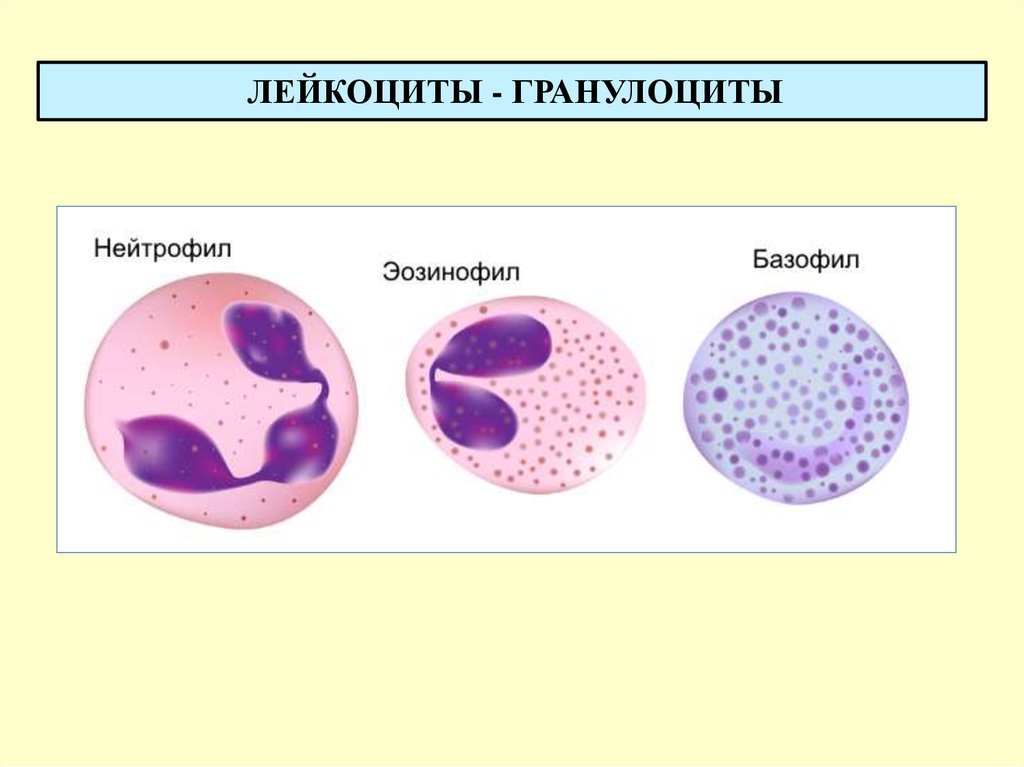 ЛЕЙКОЦИТЫ - ГРАНУЛОЦИТЫ

Нейтрофил

Эозинофил

Базофил